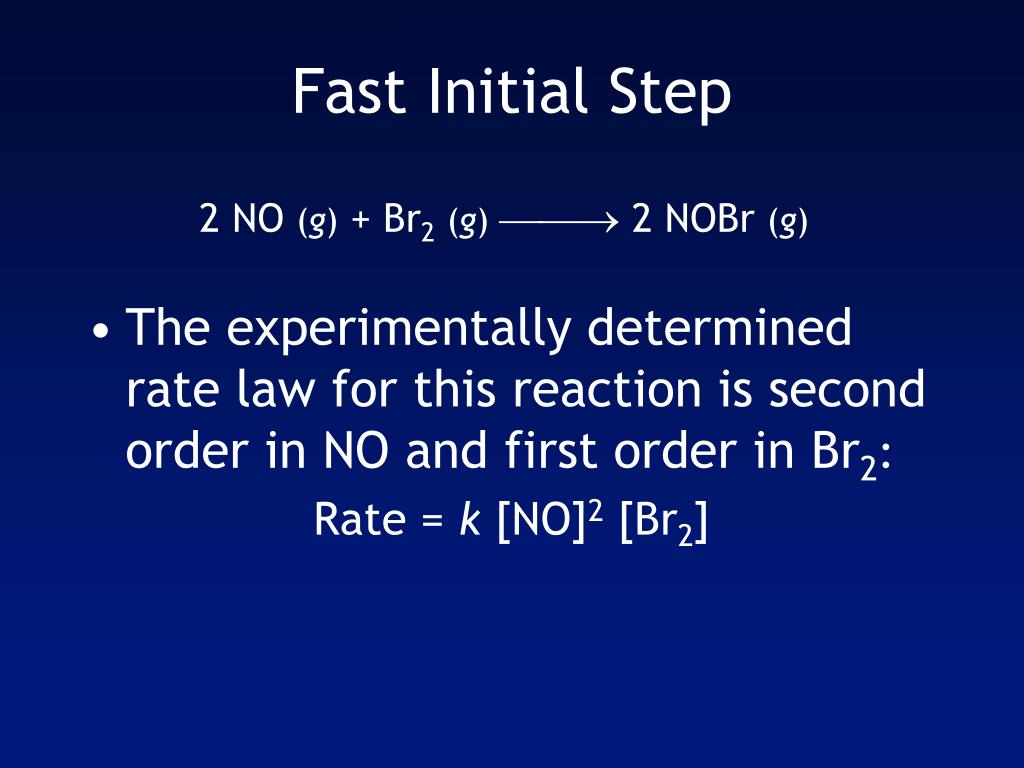 Fast Initial Step

$2\ NO\ (g) + Br_2\ (g) \longrightarrow 2\ NOBr\ (g)$

• The experimentally determined rate law for this reaction is second order in NO and first order in $Br_2$:

Rate = $k\ [NO]^2\ [Br_2]$